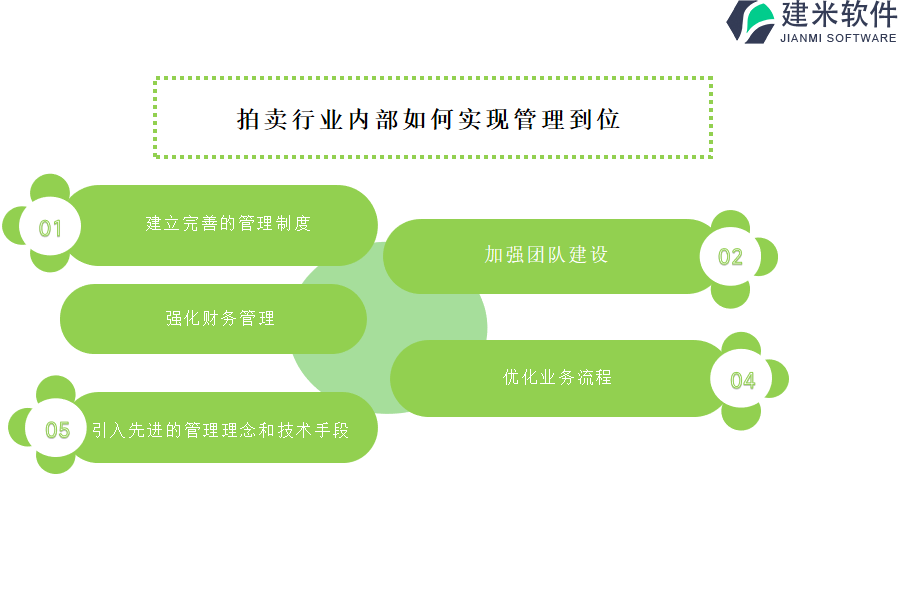 建米软件
JIANMI SOFTWARE

拍卖行业内部如何实现管理到位

01 建立完善的管理制度

加强团队建设 02

强化财务管理

优化业务流程 04

05 引入先进的管理理念和技术手段